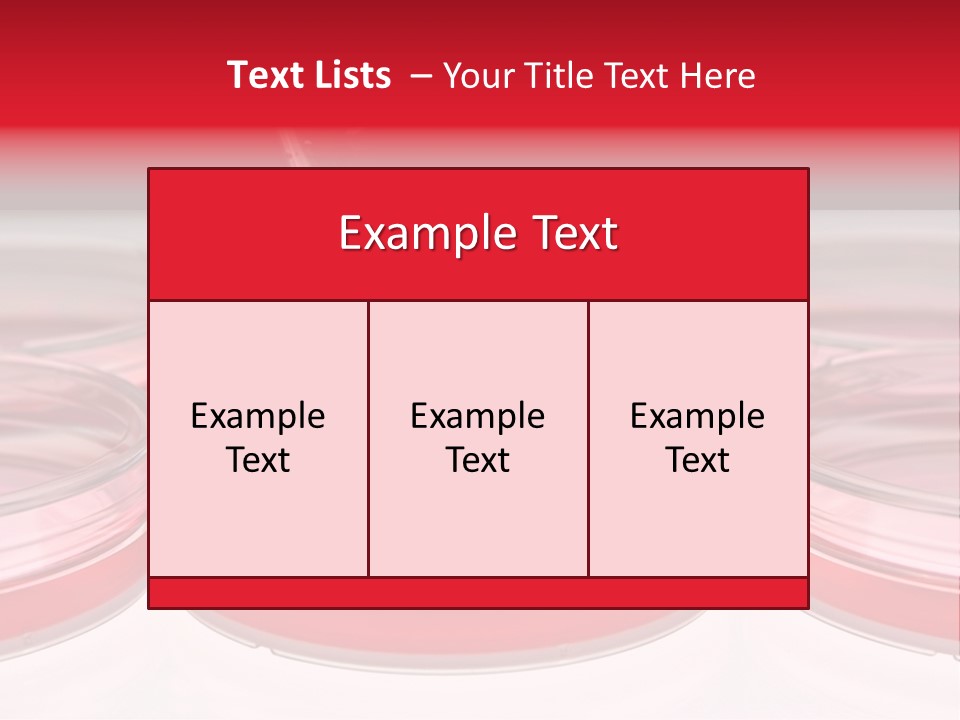 Text Lists – Your Title Text Here

Example Text

Example Text

Example Text

Example Text